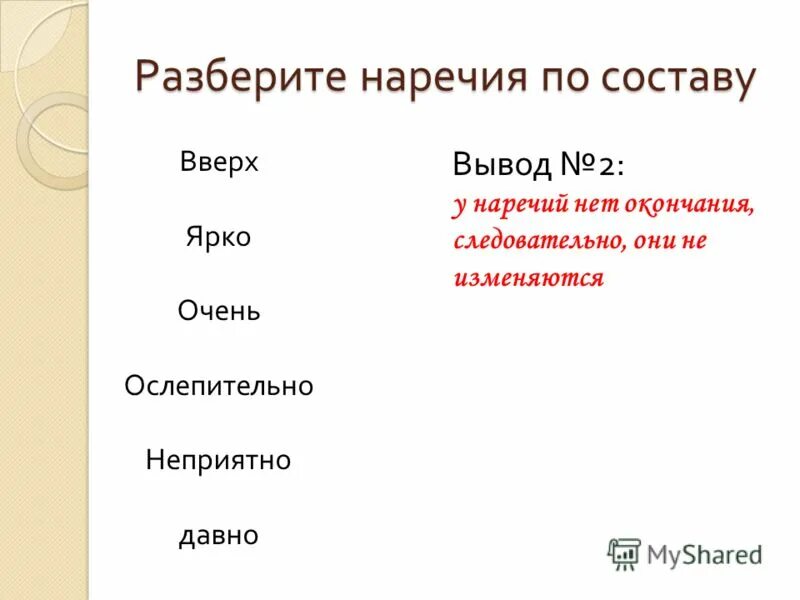 Разберите наречия по составу

Вверх

Ярко

Очень

Ослепительно

Неприятно

давно

Вывод №2:
у наречий нет окончания, следовательно, они не изменяются

MyShared